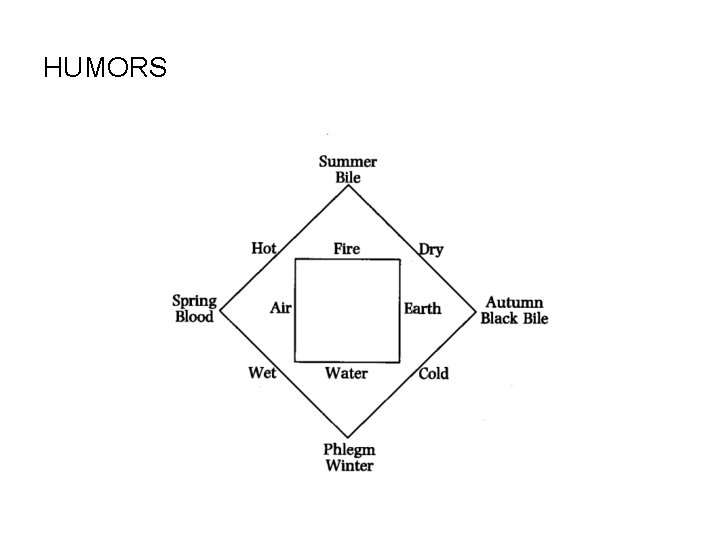 HUMORS

Summer
Bile

Hot

Fire

Dry

Spring
Blood

Air

Earth

Autumn
Black Bile

Wet

Water

Cold

Phlegm
Winter